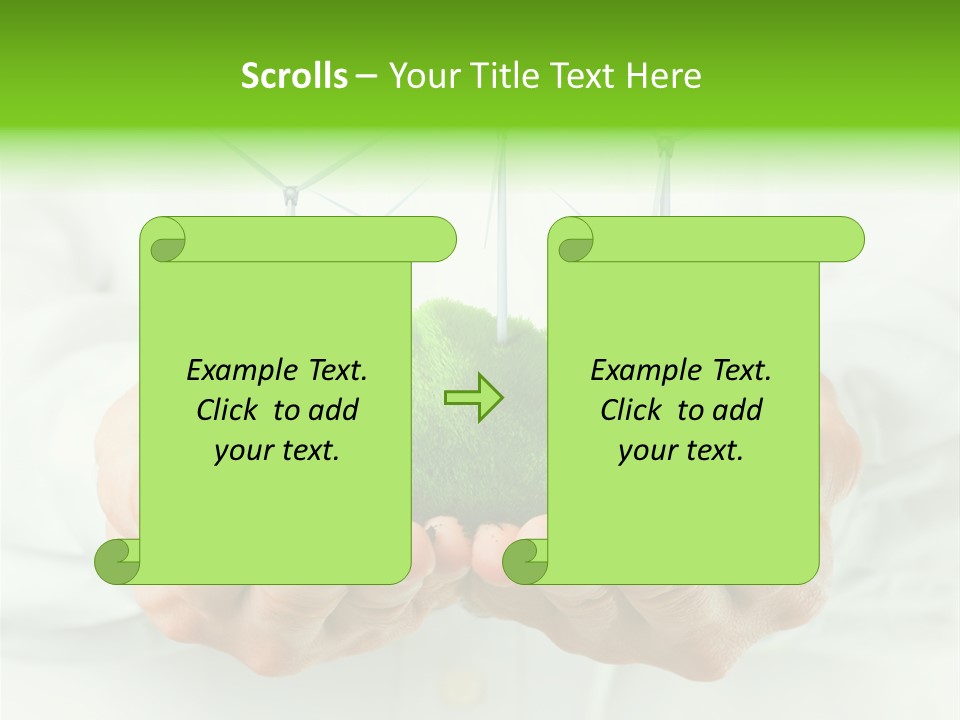 Scrolls – Your Title Text Here

Example Text. Click to add your text.

Example Text. Click to add your text.